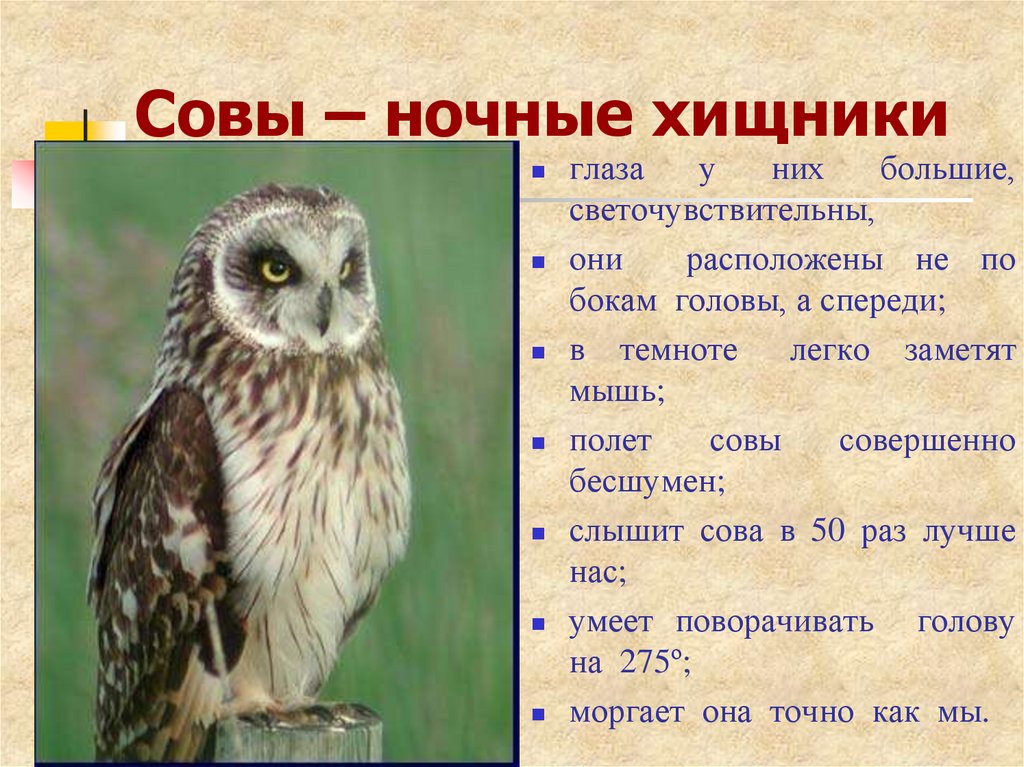 Совы – ночные хищники

- глаза у них большие, светочувствительны,
- они расположены не по бокам головы, а спереди;
- в темноте легко заметят мышь;
- полет совы совершенно бесшумен;
- слышит сова в 50 раз лучше нас;
- умеет поворачивать голову на 275º;
- моргает она точно как мы.